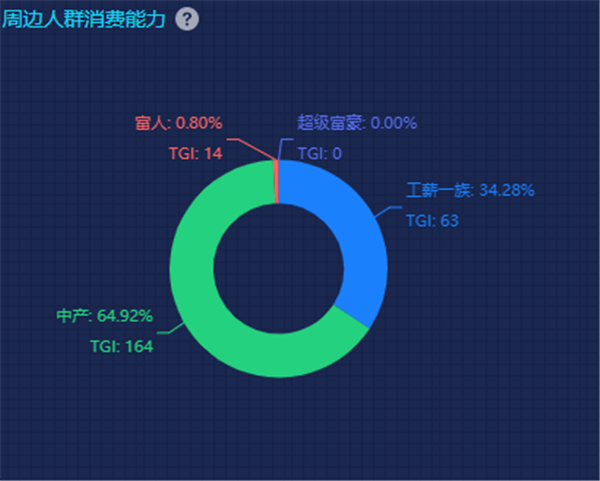 周边人群消费能力 ?

富人: 0.80%
TGI: 14

超级富豪: 0.00%
TGI: 0

工薪一族: 34.28%
TGI: 63

中产: 64.92%
TGI: 164